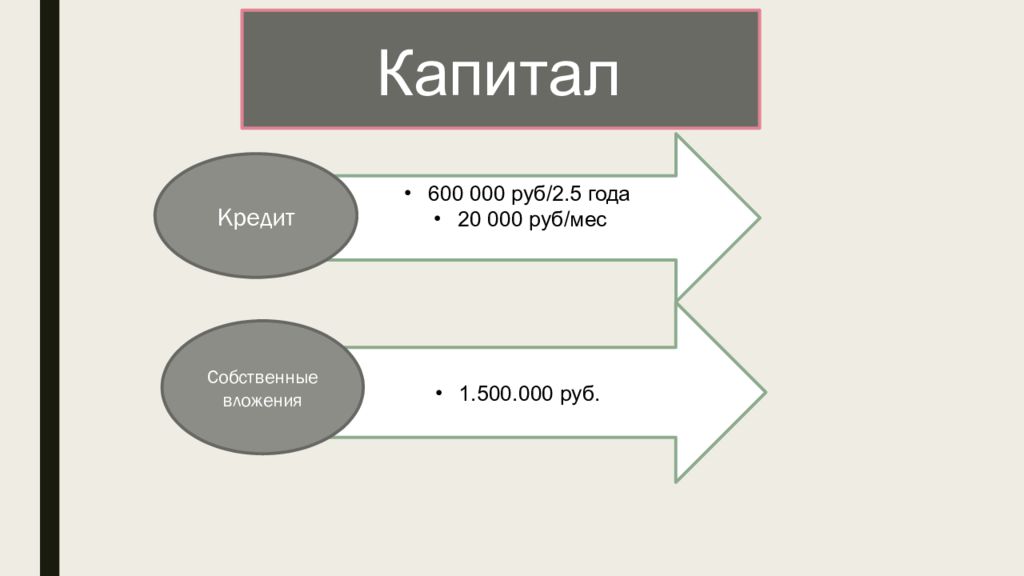 Капитал

Кредит

• 600 000 руб/2.5 года
• 20 000 руб/мес

Собственные вложения

• 1.500.000 руб.